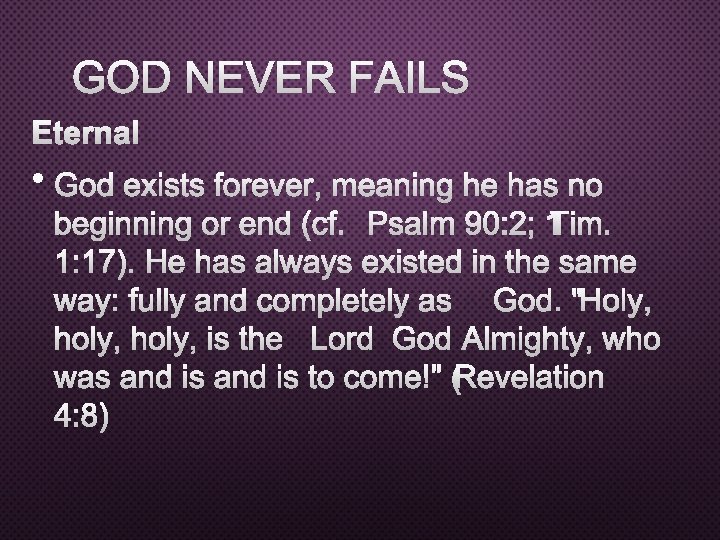 GOD NEVER FAILS

Eternal

• God exists forever, meaning he has no beginning or end (cf. Psalm 90:2; 1Tim. 1:17). He has always existed in the same way: fully and completely as God. "Holy, holy, holy, is the Lord God Almighty, who was and is and is to come!" (Revelation 4:8)